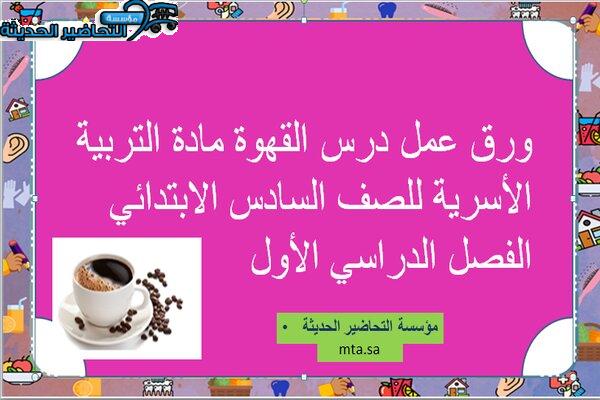 مؤسسة التحاضير الحديثة

ورق عمل درس القهوة مادة التربية الأسرية للصف السادس الابتدائي الفصل الدراسي الأول

• مؤسسة التحاضير الحديثة
mta.sa